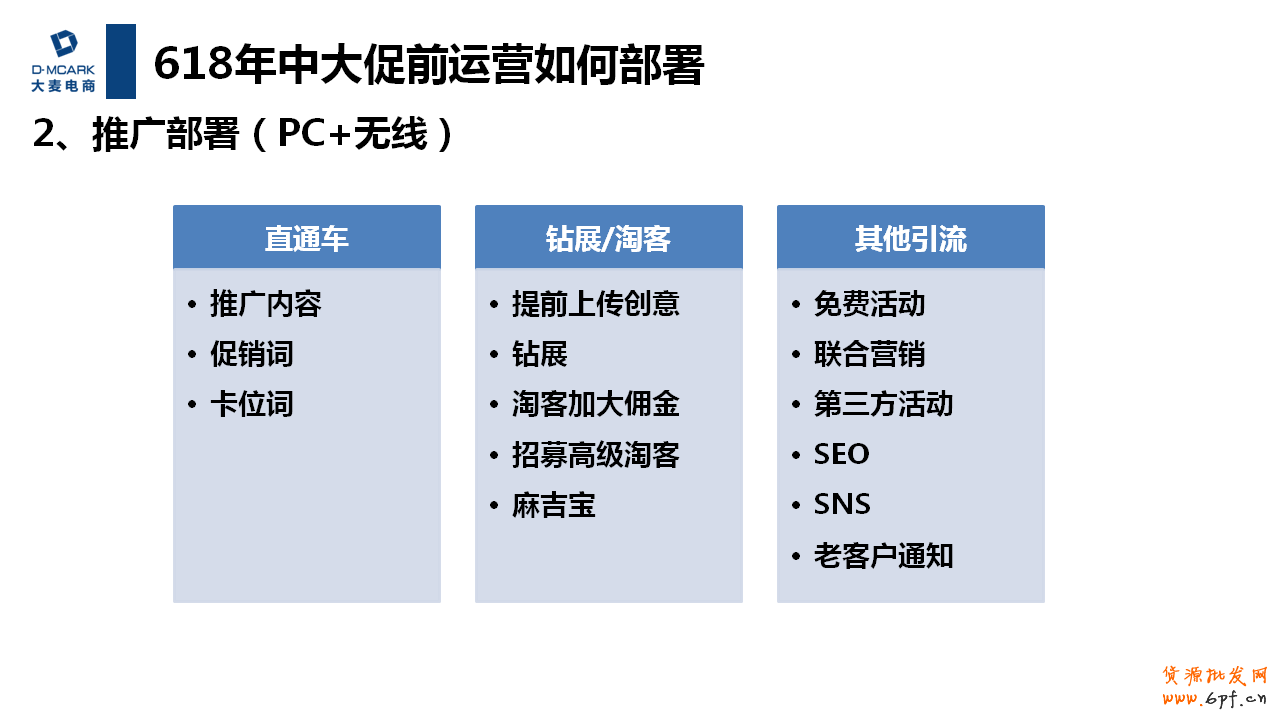 D·MCARK
大麦电商

618年中大促前运营如何部署

2、推广部署（PC+无线）

直通车
• 推广内容
• 促销词
• 卡位词

钻展/淘客
• 提前上传创意
• 钻展
• 淘客加大佣金
• 招募高级淘客
• 麻吉宝

其他引流
• 免费活动
• 联合营销
• 第三方活动
• SEO
• SNS
• 老客户通知

货源批发网
www.6pf.cn